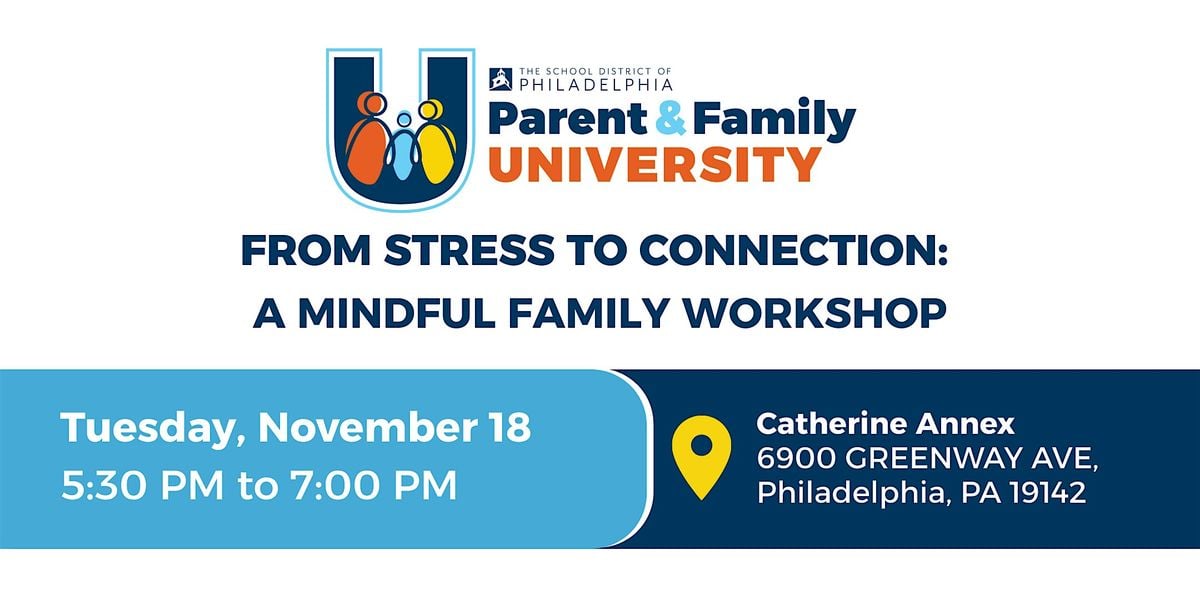 THE SCHOOL DISTRICT OF PHILADELPHIA
Parent & Family UNIVERSITY

FROM STRESS TO CONNECTION: A MINDFUL FAMILY WORKSHOP

Tuesday, November 18
5:30 PM to 7:00 PM

Catherine Annex
6900 GREENWAY AVE,
Philadelphia, PA 19142